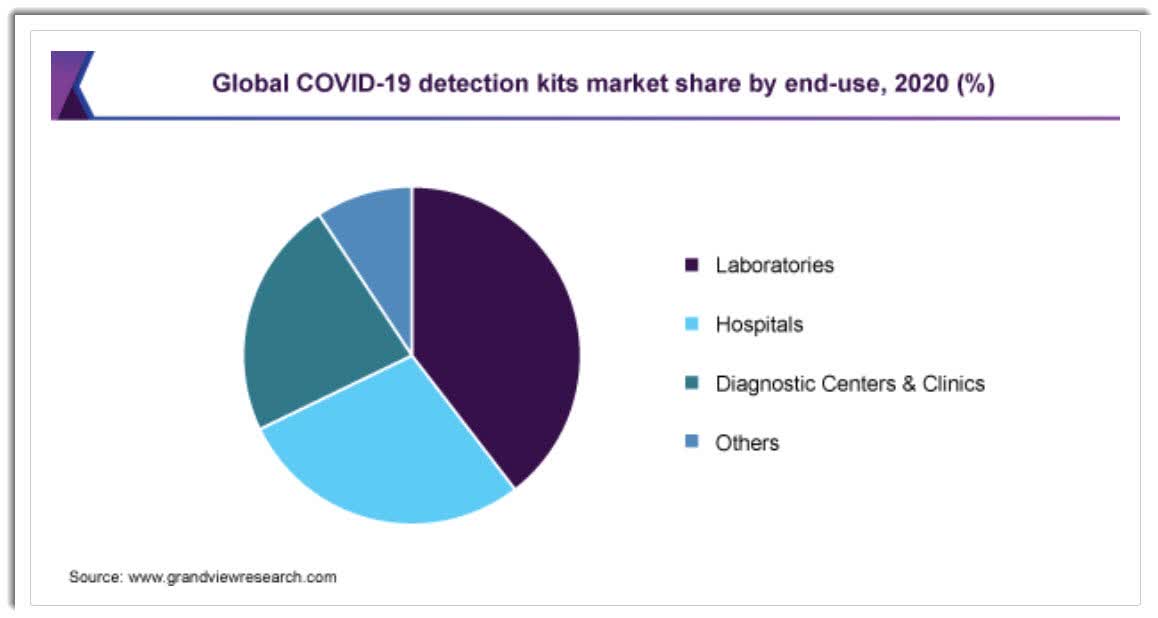 Global COVID-19 detection kits market share by end-use, 2020 (%)

Laboratories

Hospitals

Diagnostic Centers & Clinics

Others

Source: www.grandviewresearch.com